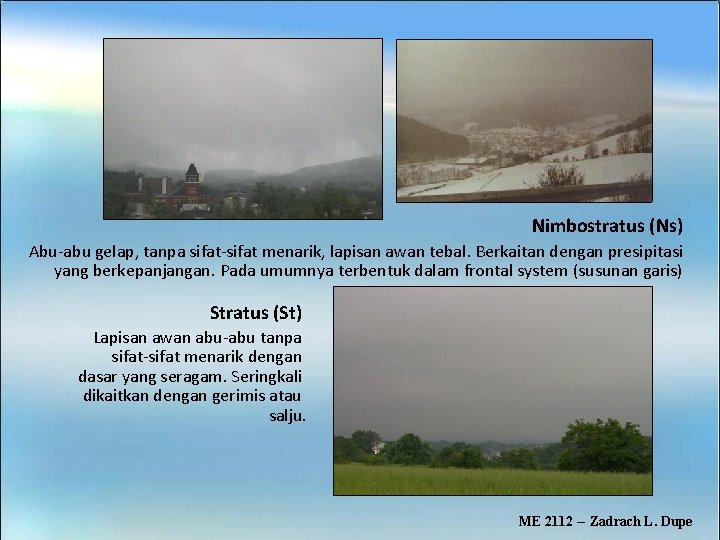 Nimbostratus (Ns)

Abu-abu gelap, tanpa sifat-sifat menarik, lapisan awan tebal. Berkaitan dengan presipitasi yang berkepanjangan. Pada umumnya terbentuk dalam frontal system (susunan garis)

Stratus (St)

Lapisan awan abu-abu tanpa sifat-sifat menarik dengan dasar yang seragam. Seringkali dikaitkan dengan gerimis atau salju.

ME 2112 – Zadrach L. Dupe